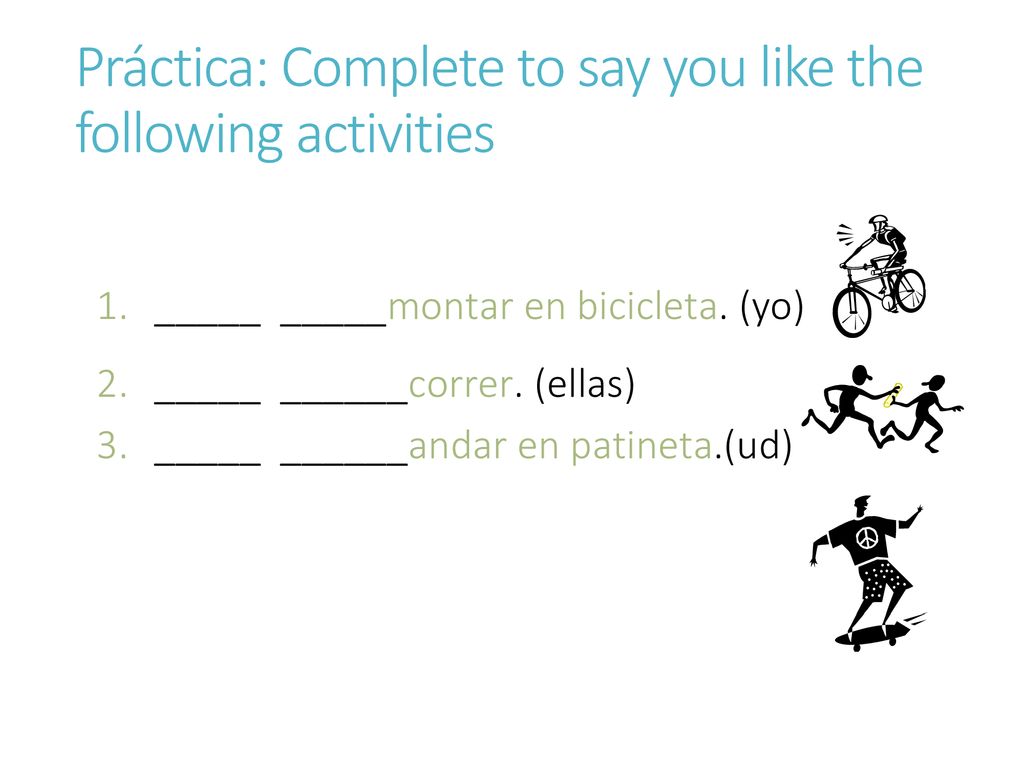 Práctica: Complete to say you like the following activities

1. _____ _____montar en bicicleta. (yo)
2. _____ ______correr. (ellas)
3. _____ ______andar en patineta.(ud)